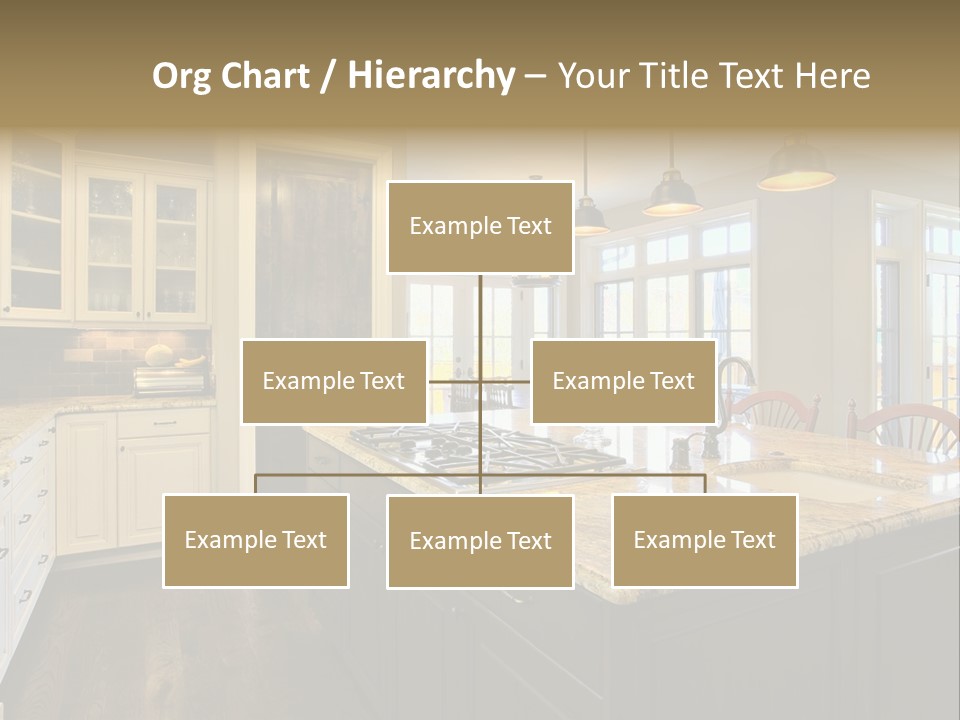 Org Chart / Hierarchy – Your Title Text Here

Example Text

Example Text

Example Text

Example Text

Example Text

Example Text